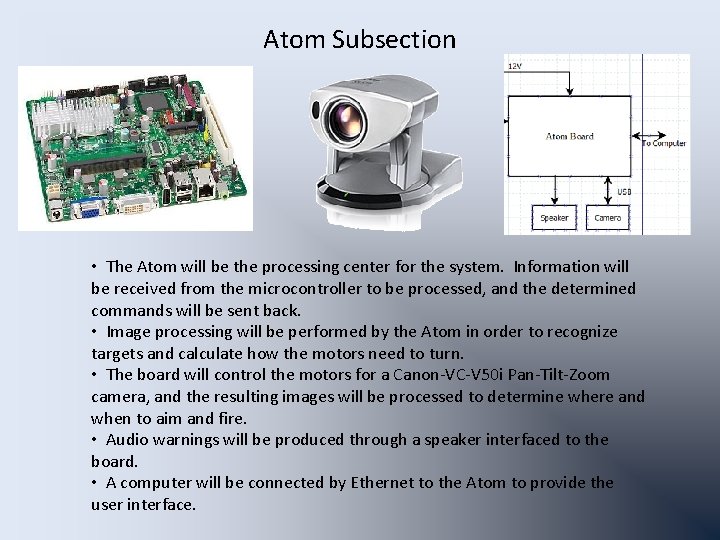 Atom Subsection

12V

Atom Board

To Computer

USB

Speaker

Camera

• The Atom will be the processing center for the system. Information will be received from the microcontroller to be processed, and the determined commands will be sent back.
• Image processing will be performed by the Atom in order to recognize targets and calculate how the motors need to turn.
• The board will control the motors for a Canon-VC-V50i Pan-Tilt-Zoom camera, and the resulting images will be processed to determine where and when to aim and fire.
• Audio warnings will be produced through a speaker interfaced to the board.
• A computer will be connected by Ethernet to the Atom to provide the user interface.